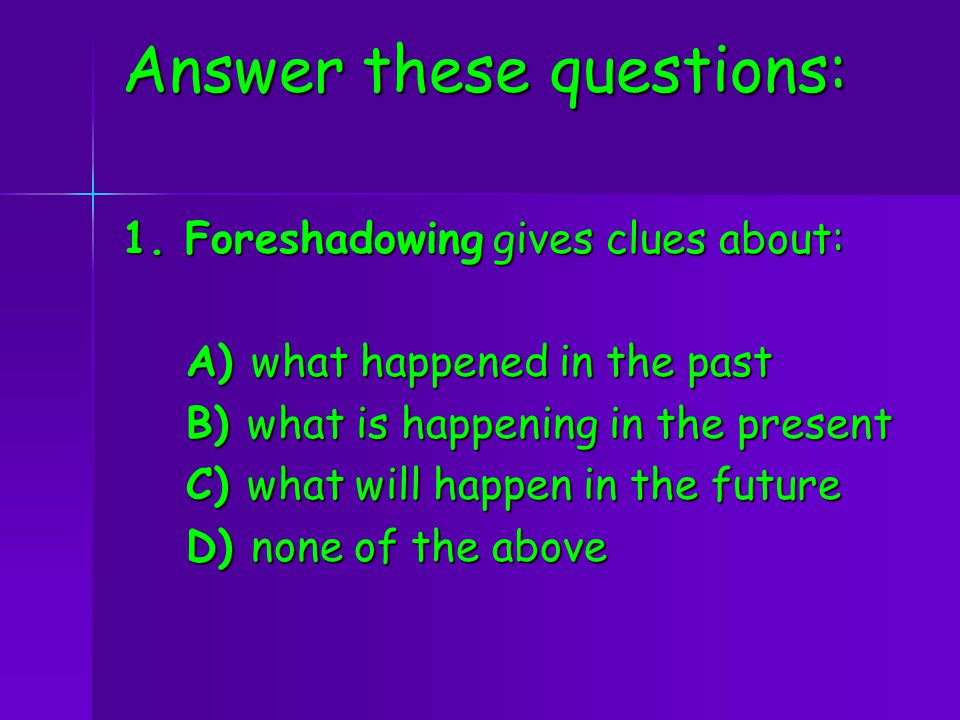 Answer these questions:

1. Foreshadowing gives clues about:

A) what happened in the past
B) what is happening in the present
C) what will happen in the future
D) none of the above